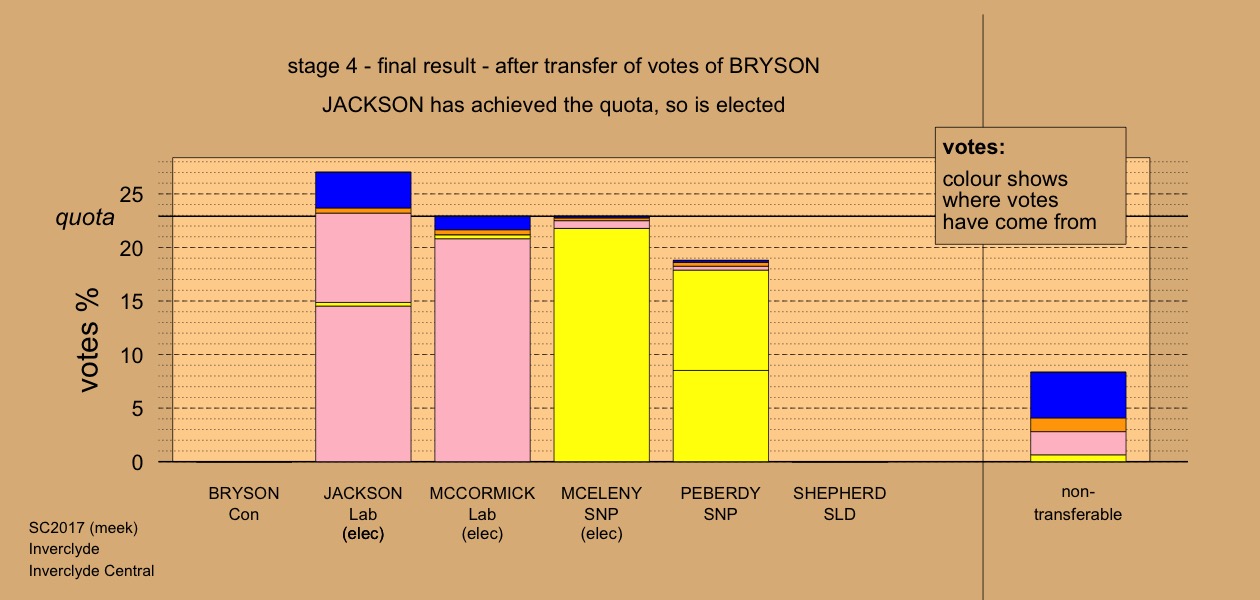 stage 4 - final result - after transfer of votes of BRYSON

JACKSON has achieved the quota, so is elected

votes:
colour shows where votes have come from

quota

votes %

25
20
15
10
5
0

BRYSON
Con

JACKSON
Lab
(elec)

MCCORMICK
Lab
(elec)

MCELENY
SNP
(elec)

PEBERDY
SNP

SHEPHERD
SLD

non-transferable

SC2017 (meek)
Inverclyde
Inverclyde Central